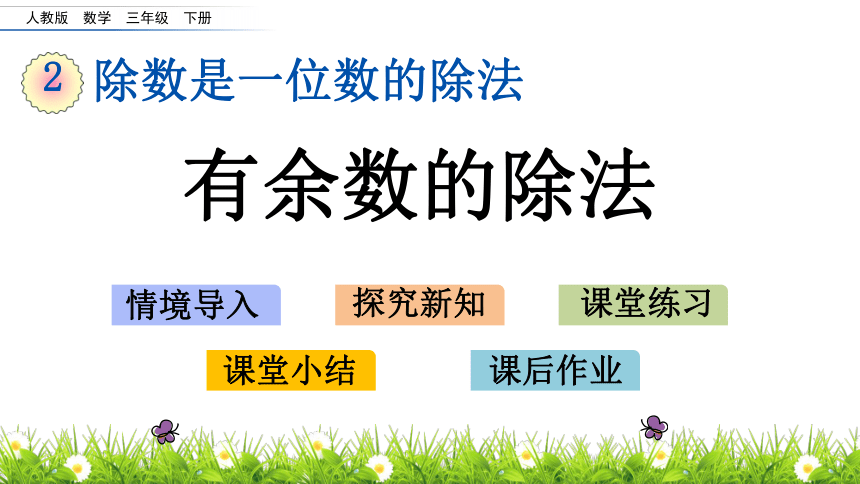 人教版　数学　三年级　下册

2 除数是一位数的除法

有余数的除法

情境导入

探究新知

课堂练习

课堂小结

课后作业